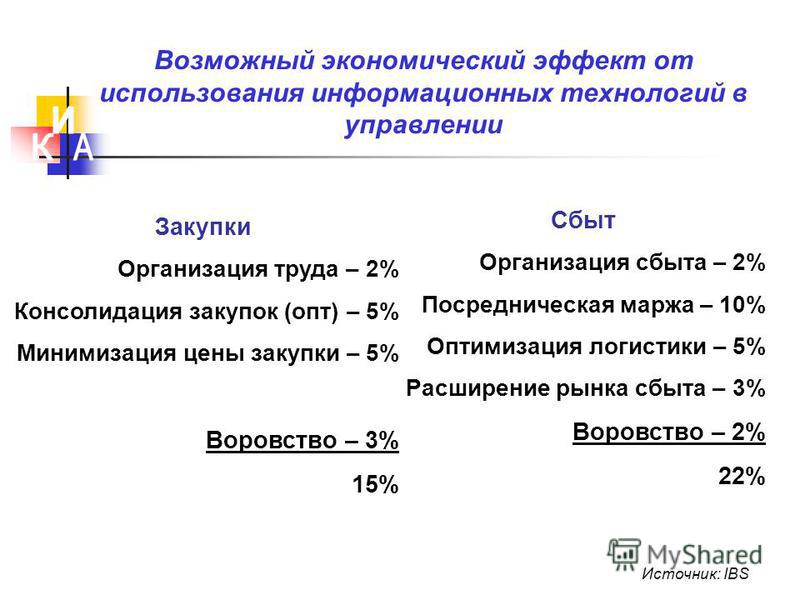 И
К А

Возможный экономический эффект от использования информационных технологий в управлении

Закупки

Организация труда – 2%

Консолидация закупок (опт) – 5%

Минимизация цены закупки – 5%

Воровство – 3%

15%

Сбыт

Организация сбыта – 2%

Посредническая маржа – 10%

Оптимизация логистики – 5%

Расширение рынка сбыта – 3%

Воровство – 2%

22%

MyShared

Источник: IBS